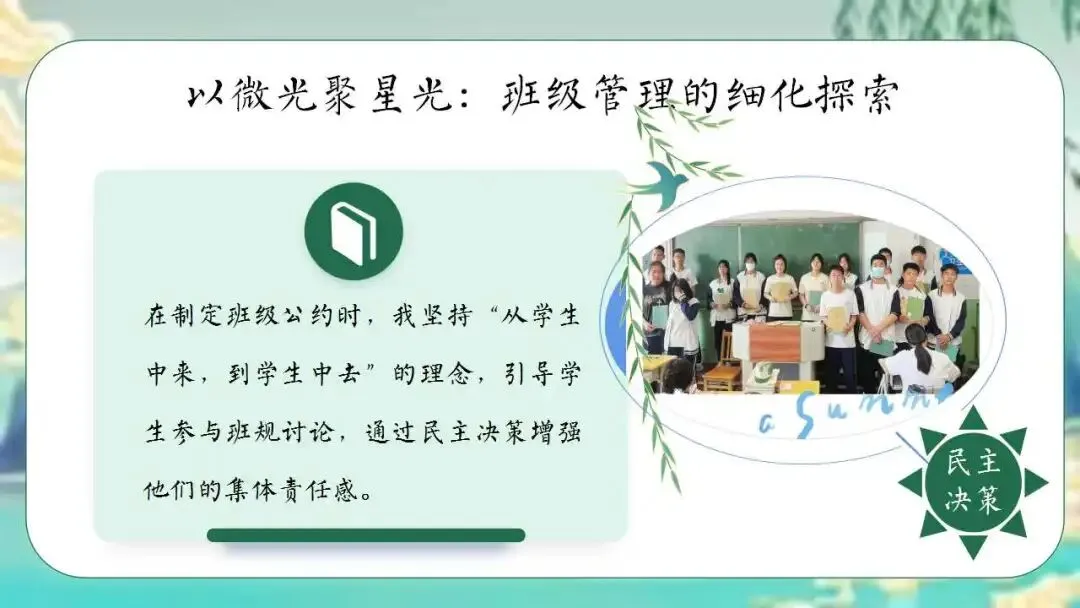 以微光聚星光：班级管理的细化探索

在制定班级公约时，我坚持“从学生中来，到学生中去”的理念，引导学生参与班规讨论，通过民主决策增强他们的集体责任感。

a Summ

民主决策